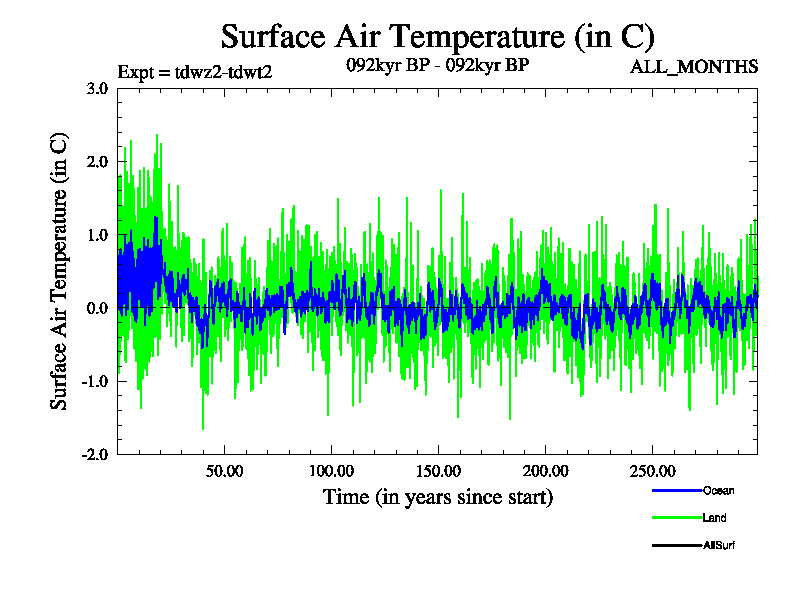 Surface Air Temperature (in C)

Expt = tdwz2-tdwt2

092kyr BP - 092kyr BP

ALL_MONTHS

Surface Air Temperature (in C)

3.0
2.0
1.0
0.0
-1.0
-2.0

50.00
100.00
150.00
200.00
250.00

Time (in years since start)

Ocean
Land
AllSurf